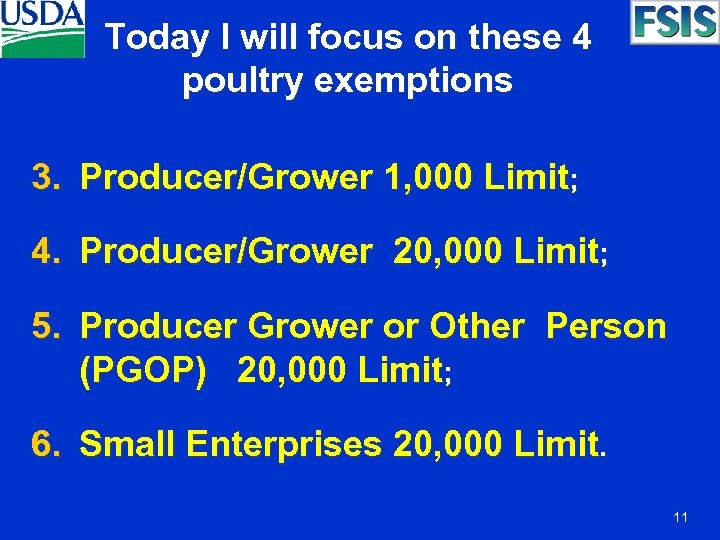 USDA

FSIS

Today I will focus on these 4 poultry exemptions

3. Producer/Grower 1,000 Limit;

4. Producer/Grower 20,000 Limit;

5. Producer Grower or Other Person (PGOP) 20,000 Limit;

6. Small Enterprises 20,000 Limit.

11